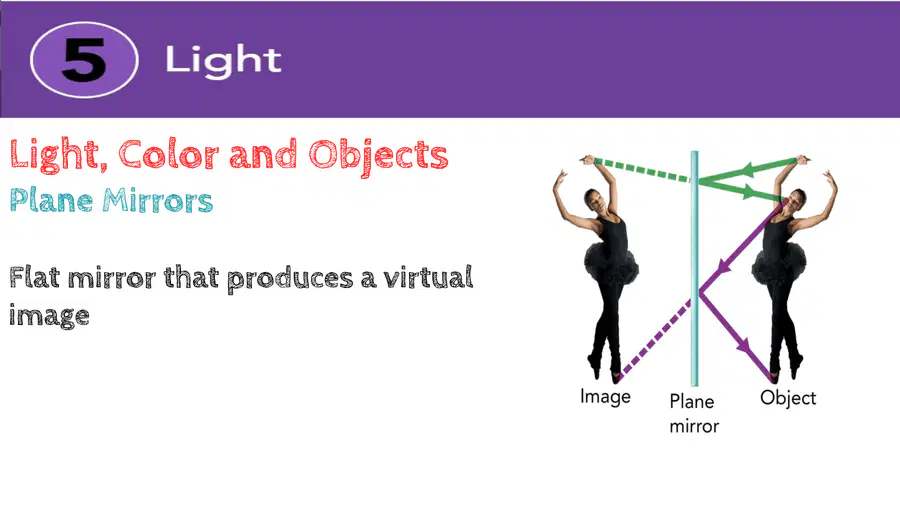 5 Light

Light, Color and Objects
Plane Mirrors

Flat mirror that produces a virtual image

Image
Plane mirror
Object